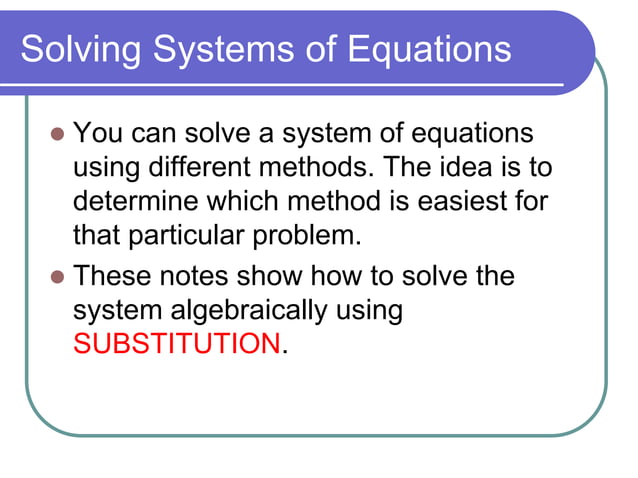 Solving Systems of Equations

- You can solve a system of equations using different methods. The idea is to determine which method is easiest for that particular problem.
- These notes show how to solve the system algebraically using SUBSTITUTION.